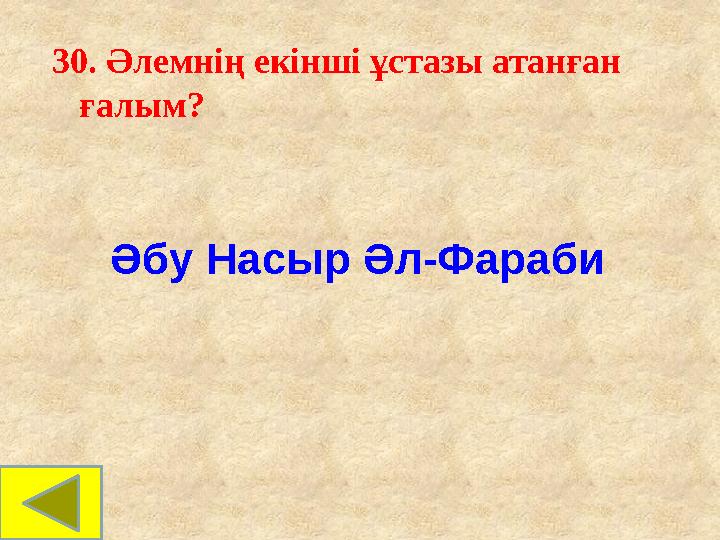 30. Әлемнің екінші ұстазы атанған ғалым?

Әбу Насыр Әл-Фараби